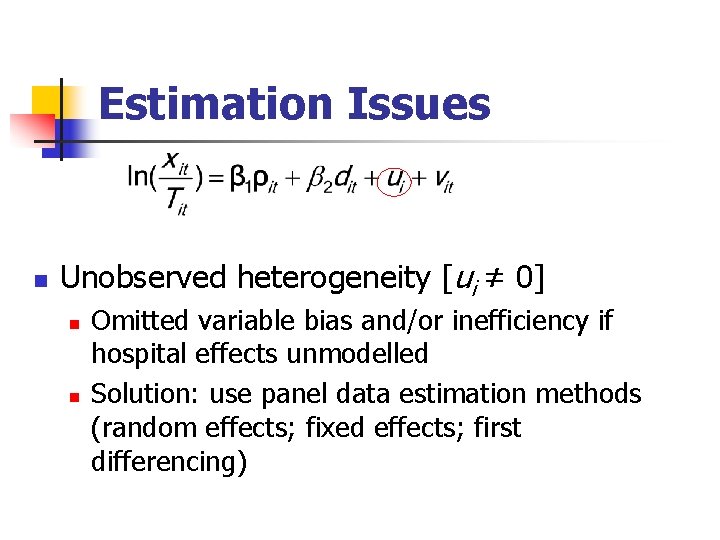 Estimation Issues

$\ln(\frac{x_{it}}{T_{it}}) = \beta_1 p_{it} + \beta_2 d_{it} + u_i + v_{it}$

Unobserved heterogeneity [$u_i \neq 0$]

Omitted variable bias and/or inefficiency if hospital effects unmodelled

Solution: use panel data estimation methods (random effects; fixed effects; first differencing)